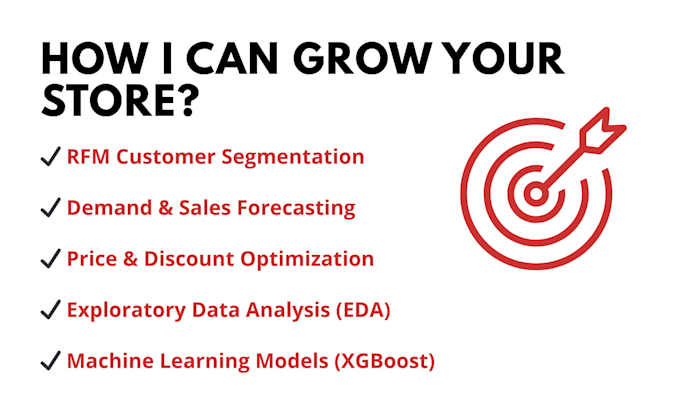 HOW I CAN GROW YOUR STORE?

✓ RFM Customer Segmentation

✓ Demand & Sales Forecasting

✓ Price & Discount Optimization

✓ Exploratory Data Analysis (EDA)

✓ Machine Learning Models (XGBoost)